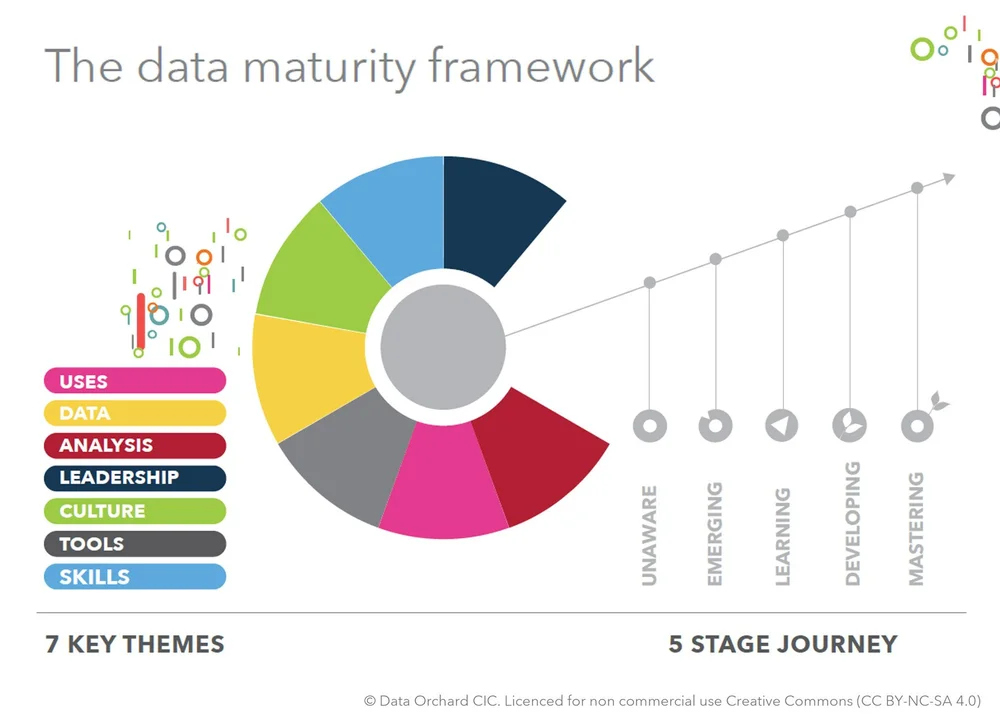 The data maturity framework

USES
DATA
ANALYSIS
LEADERSHIP
CULTURE
TOOLS
SKILLS

UNAWARE
EMERGING
LEARNING
DEVELOPING
MASTERING

7 KEY THEMES

5 STAGE JOURNEY

© Data Orchard CIC. Licenced for non commercial use Creative Commons (CC BY-NC-SA 4.0)